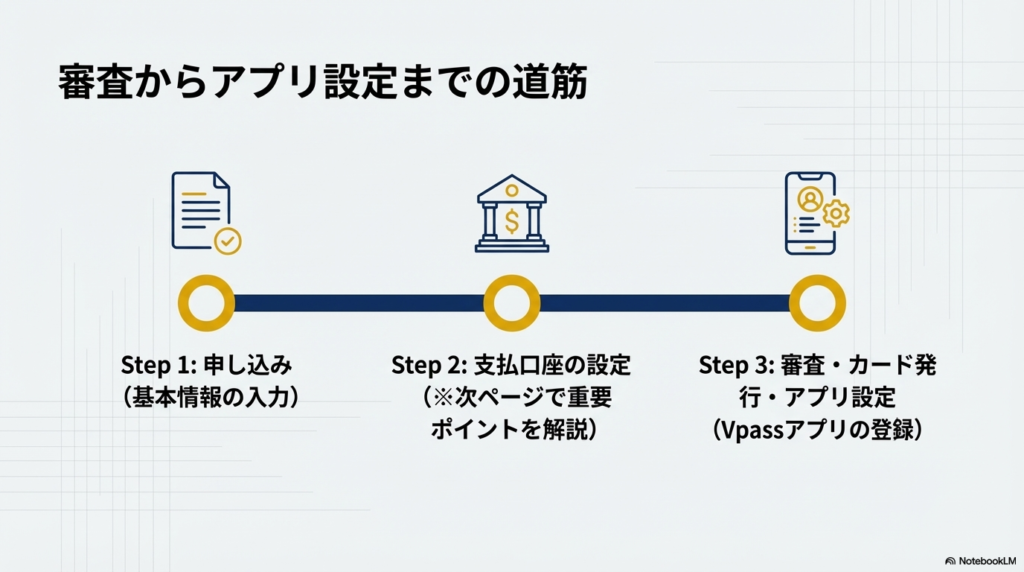 審査からアプリ設定までの道筋

Step 1: 申し込み（基本情報の入力）

Step 2: 支払口座の設定（※次ページで重要ポイントを解説）

Step 3: 審査・カード発行・アプリ設定（Vpassアプリの登録）

NotebookLM